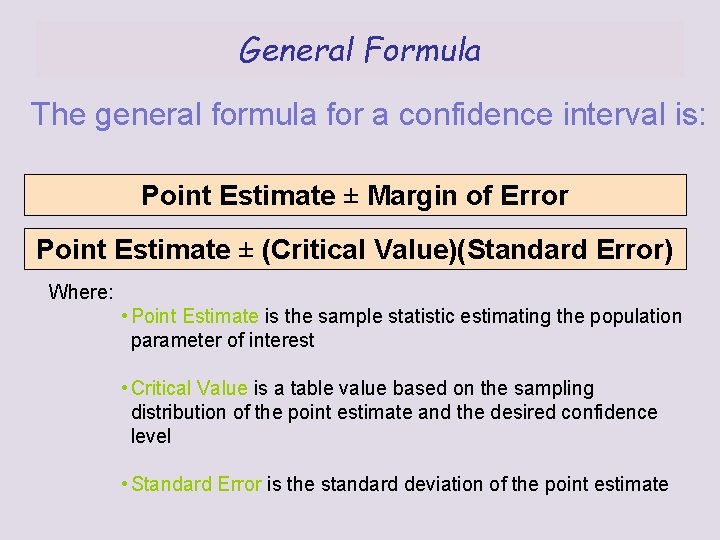 General Formula

The general formula for a confidence interval is:

Point Estimate ± Margin of Error

Point Estimate ± (Critical Value)(Standard Error)

Where:

• Point Estimate is the sample statistic estimating the population parameter of interest

• Critical Value is a table value based on the sampling distribution of the point estimate and the desired confidence level

• Standard Error is the standard deviation of the point estimate